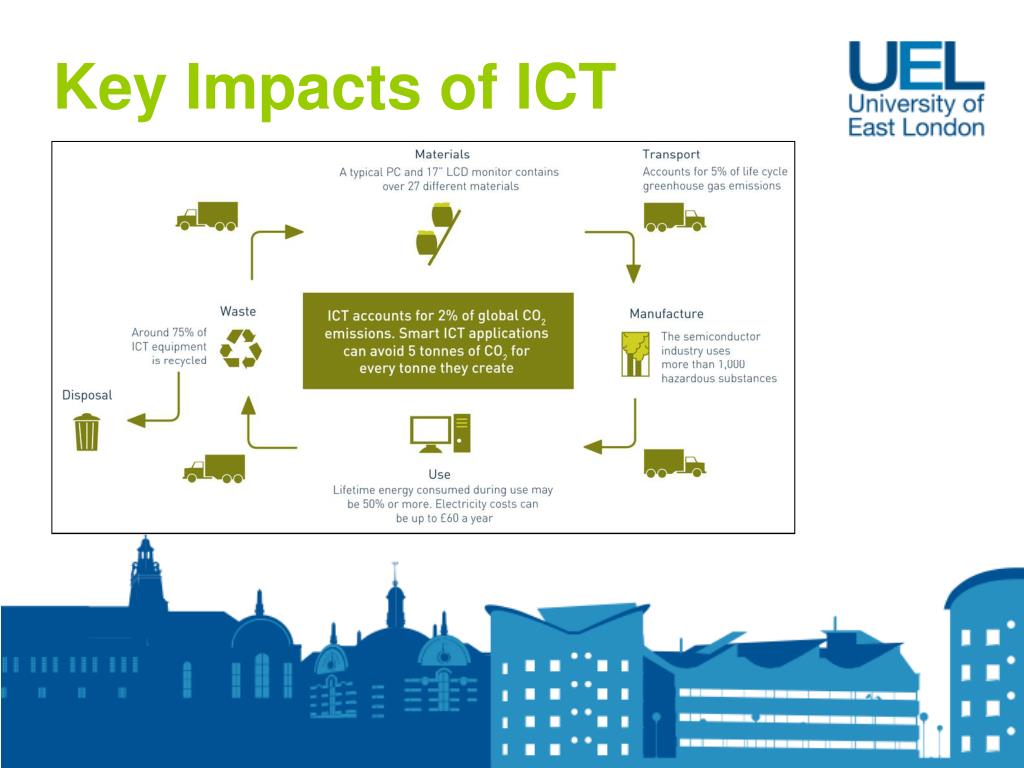 Key Impacts of ICT

UEL
University of
East London

Materials
A typical PC and 17" LCD monitor contains over 27 different materials

Transport
Accounts for 5% of life cycle greenhouse gas emissions

Waste
Around 75% of ICT equipment is recycled

ICT accounts for 2% of global $CO_2$ emissions. Smart ICT applications can avoid 5 tonnes of $CO_2$ for every tonne they create

Manufacture
The semiconductor industry uses more than 1,000 hazardous substances

Disposal

Use
Lifetime energy consumed during use may be 50% or more. Electricity costs can be up to £60 a year